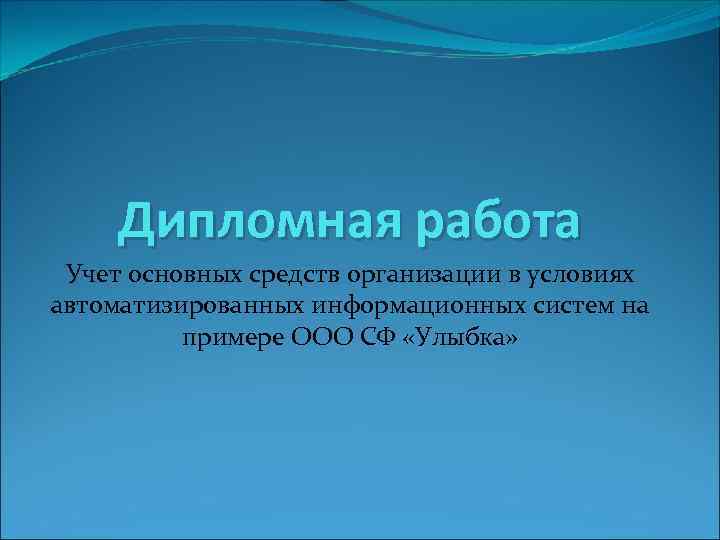 Дипломная работа

Учет основных средств организации в условиях автоматизированных информационных систем на примере ООО СФ «Улыбка»